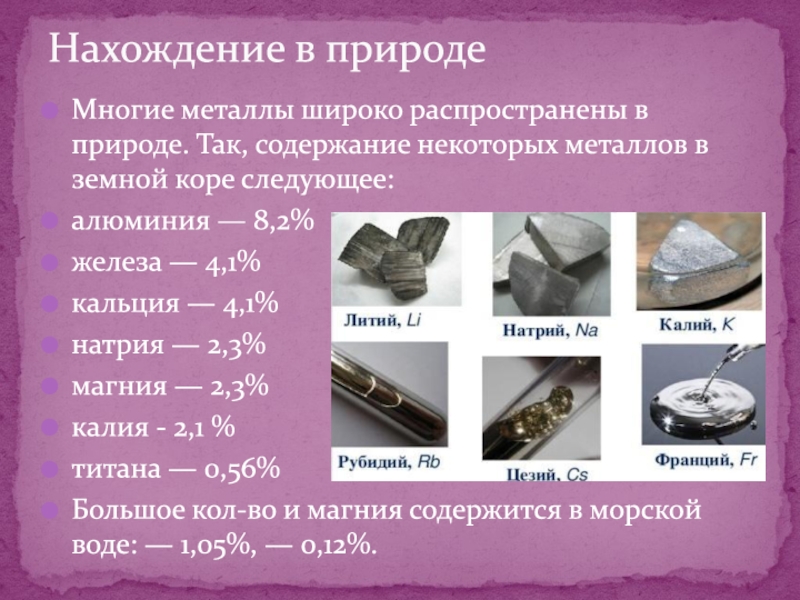 Нахождение в природе

Многие металлы широко распространены в природе. Так, содержание некоторых металлов в земной коре следующее:

алюминия — 8,2%

железа — 4,1%

кальция — 4,1%

натрия — 2,3%

магния — 2,3%

калия - 2,1 %

титана — 0,56%

Большое кол-во и магния содержится в морской воде: — 1,05%, — 0,12%.

Литий, Li

Натрий, Na

Калий, K

Рубидий, Rb

Цезий, Cs

Франций, Fr